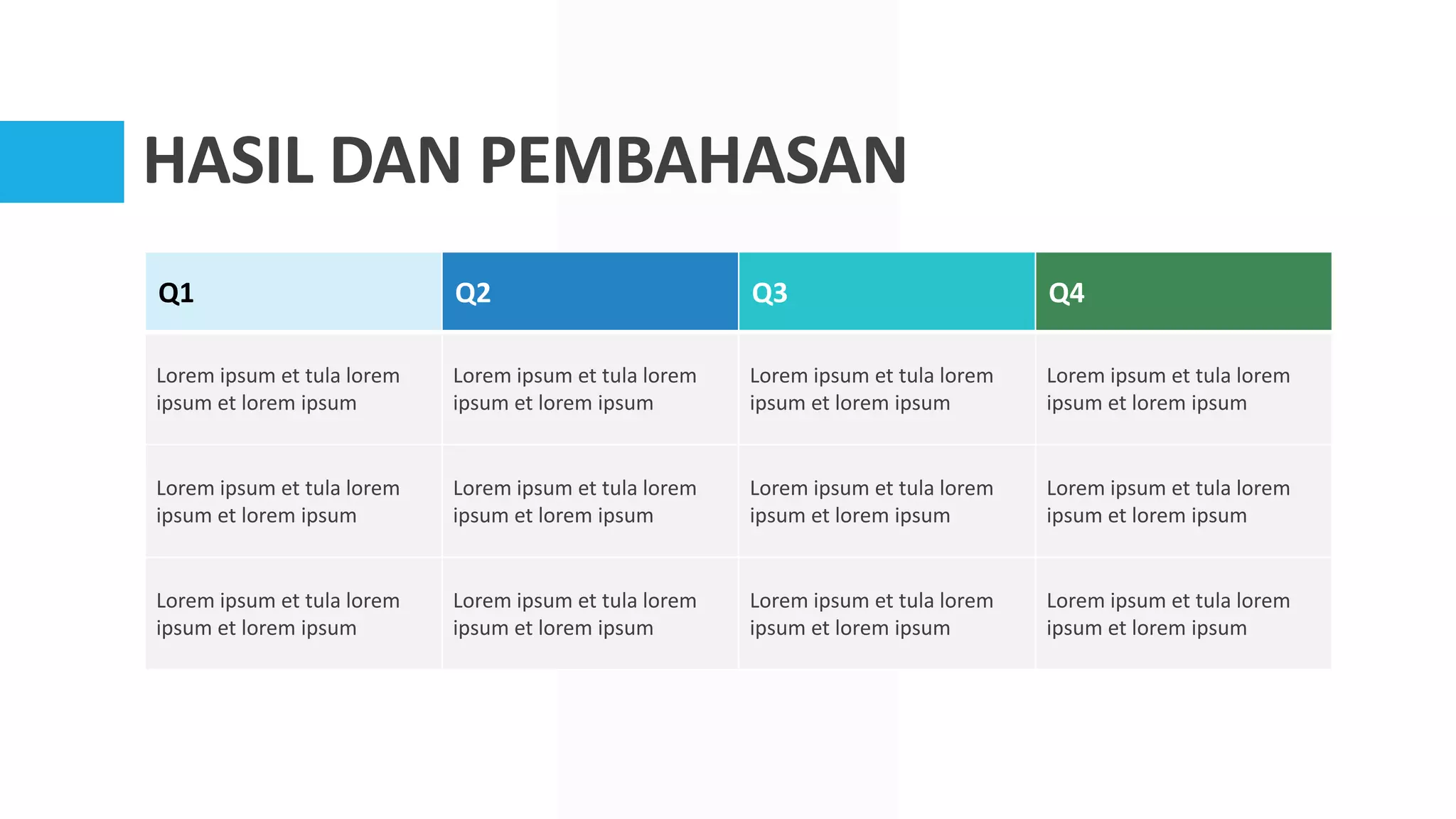 HASIL DAN PEMBAHASAN

| Q1 | Q2 | Q3 | Q4 |
|---|---|---|---|
| Lorem ipsum et tula lorem ipsum et lorem ipsum | Lorem ipsum et tula lorem ipsum et lorem ipsum | Lorem ipsum et tula lorem ipsum et lorem ipsum | Lorem ipsum et tula lorem ipsum et lorem ipsum |
| Lorem ipsum et tula lorem ipsum et lorem ipsum | Lorem ipsum et tula lorem ipsum et lorem ipsum | Lorem ipsum et tula lorem ipsum et lorem ipsum | Lorem ipsum et tula lorem ipsum et lorem ipsum |
| Lorem ipsum et tula lorem ipsum et lorem ipsum | Lorem ipsum et tula lorem ipsum et lorem ipsum | Lorem ipsum et tula lorem ipsum et lorem ipsum | Lorem ipsum et tula lorem ipsum et lorem ipsum |